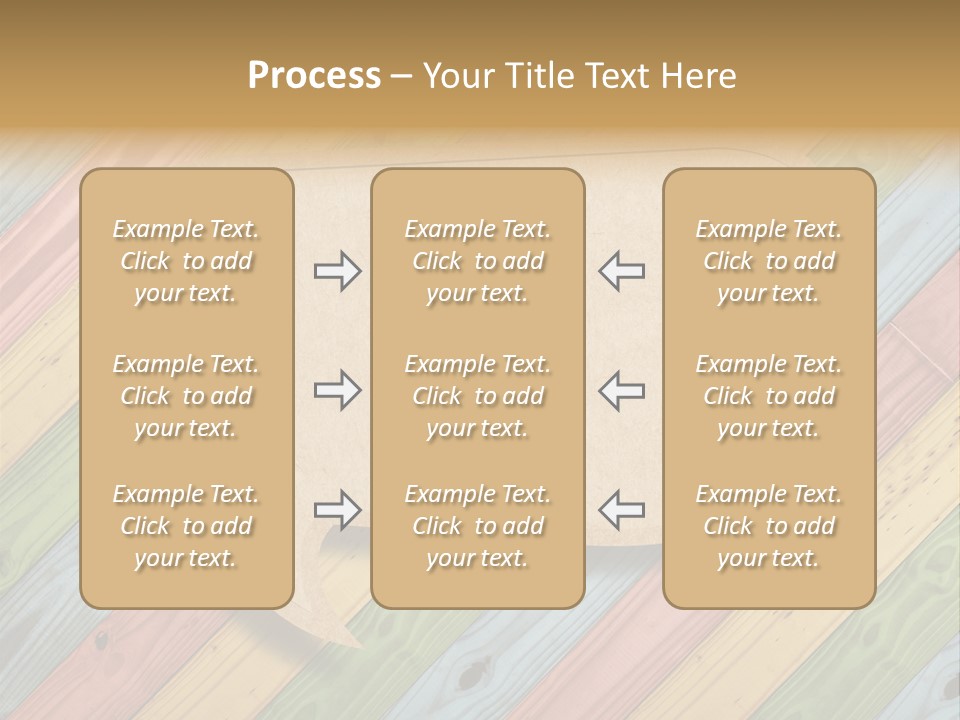 Process – Your Title Text Here

Example Text. Click to add your text.

Example Text. Click to add your text.

Example Text. Click to add your text.

Example Text. Click to add your text.

Example Text. Click to add your text.

Example Text. Click to add your text.

Example Text. Click to add your text.

Example Text. Click to add your text.

Example Text. Click to add your text.